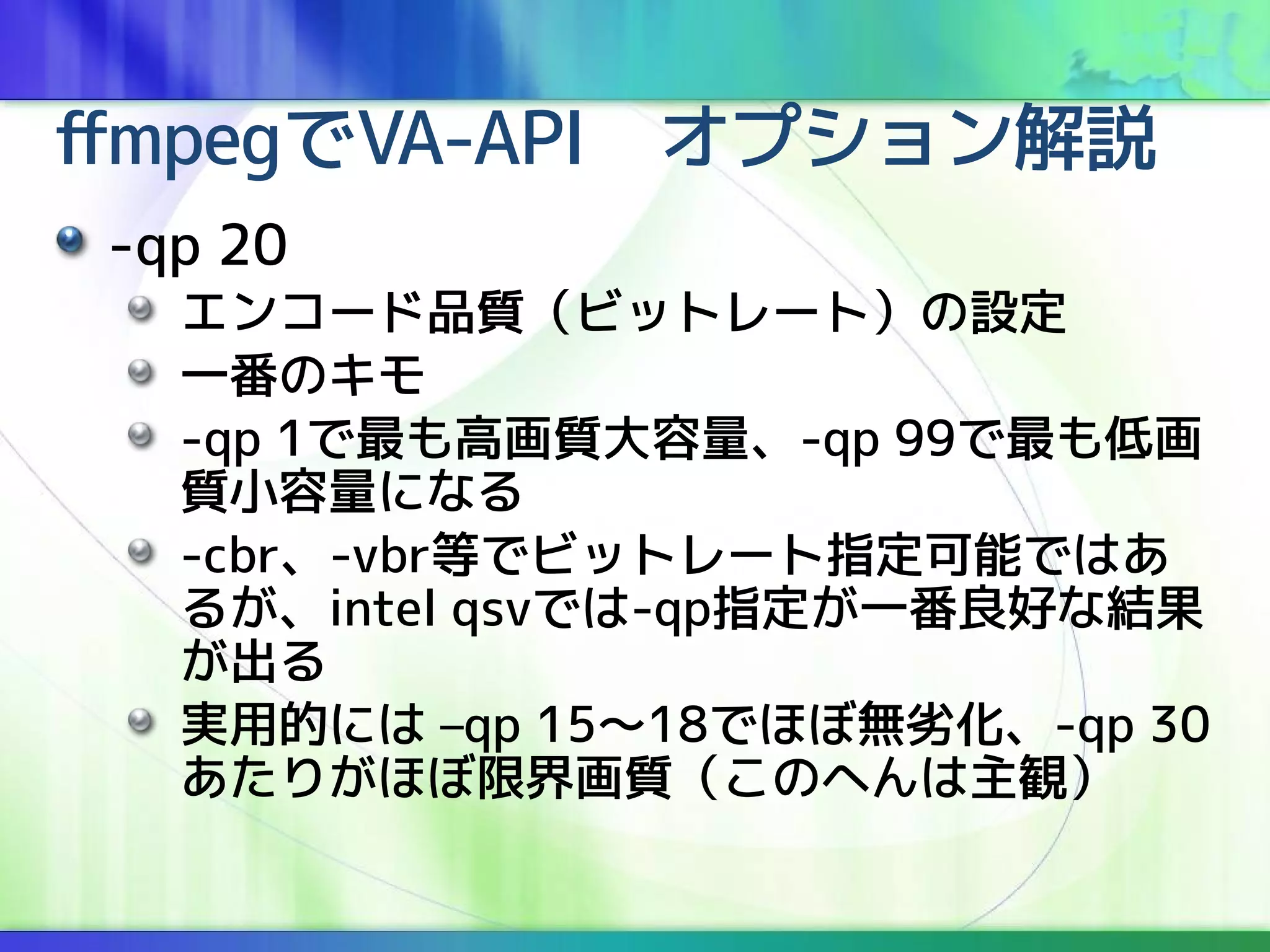 ffmpegでVA-API　オプション解説

-qp 20

エンコード品質（ビットレート）の設定

一番のキモ

-qp 1で最も高画質大容量、-qp 99で最も低画質小容量になる

-cbr、-vbr等でビットレート指定可能ではあるが、intel qsvでは-qp指定が一番良好な結果が出る

実用的には –qp 15～18でほぼ無劣化、-qp 30あたりがほぼ限界画質（このへんは主観）